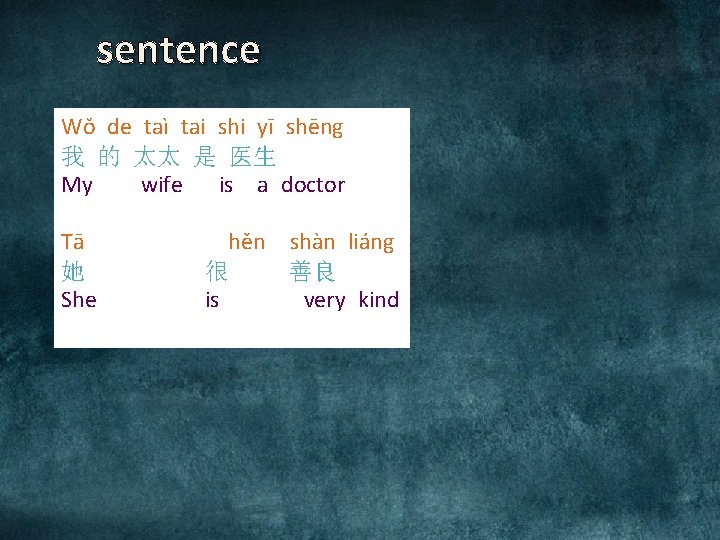 sentence

Wǒ de taì tai shi yī shēng
我 的 太太 是 医生
My wife is a doctor

Tā hěn shàn liáng
她 很 善良
She is very kind